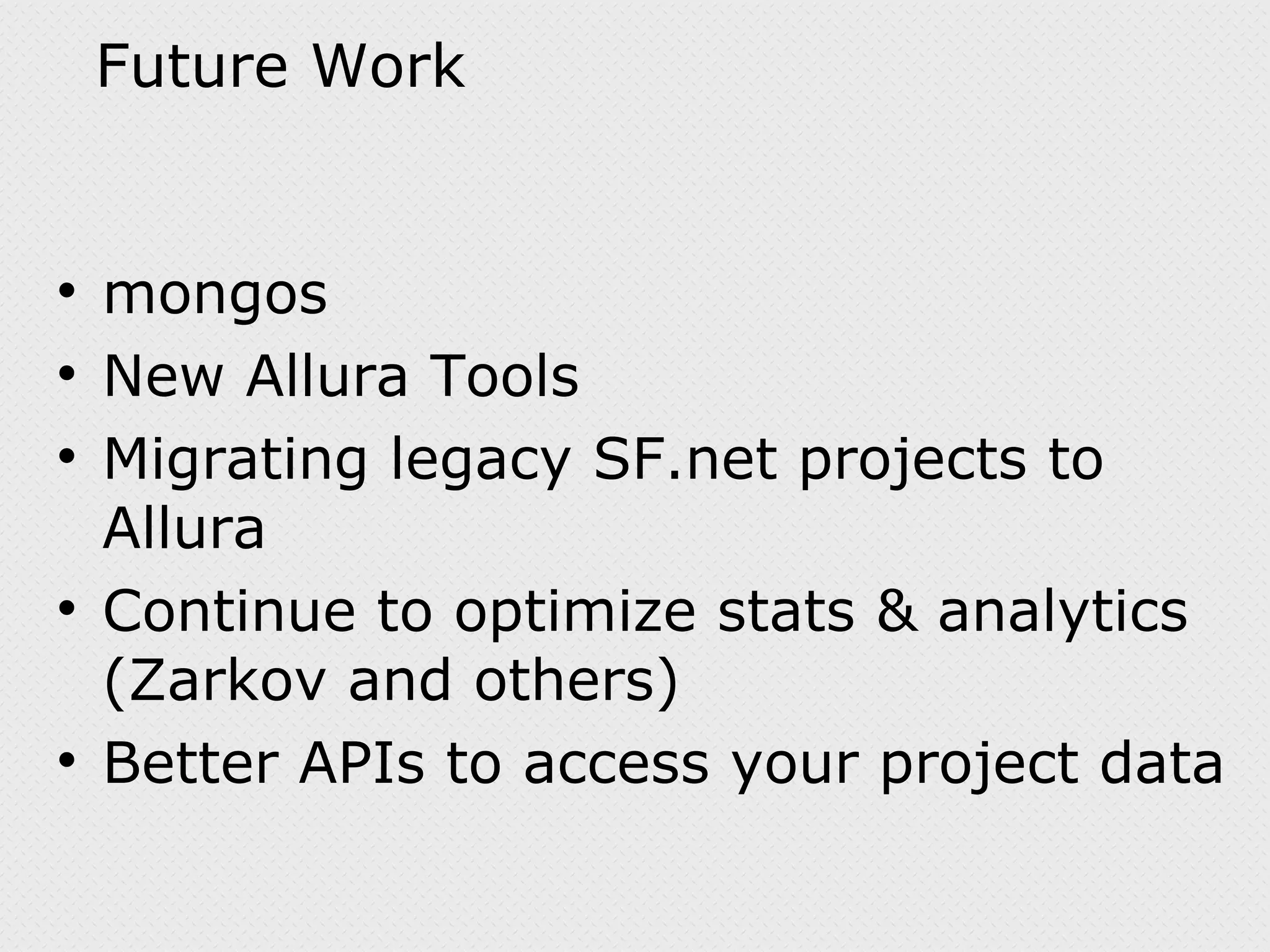 Future Work

• mongos
• New Allura Tools
• Migrating legacy SF.net projects to Allura
• Continue to optimize stats & analytics (Zarkov and others)
• Better APIs to access your project data